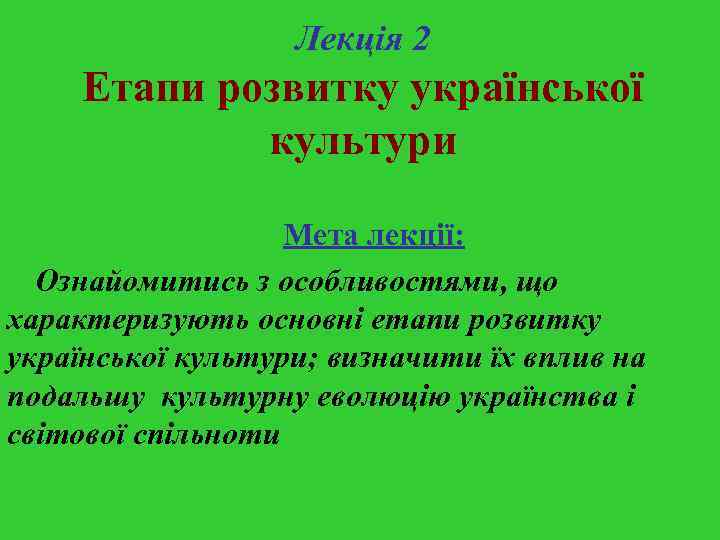 Лекція 2
Етапи розвитку української культури

Мета лекції:

Ознайомитись з особливостями, що характеризують основні етапи розвитку української культури; визначити їх вплив на подальшу культурну еволюцію українства і світової спільноти